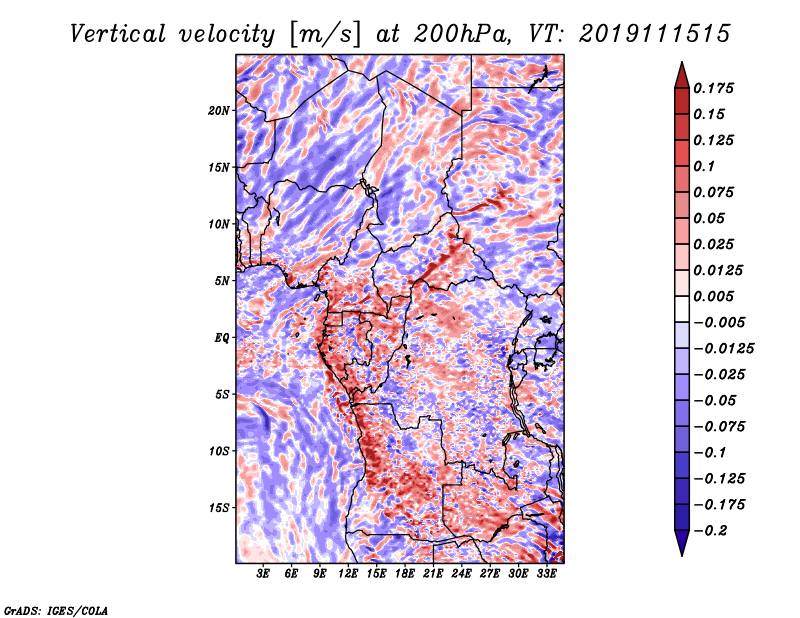 Vertical velocity [m/s] at 200hPa, VT: 2019111515

20N
15N
10N
5N
EQ
5S
10S
15S

3E 6E 9E 12E 15E 18E 21E 24E 27E 30E 33E

0.175
0.15
0.125
0.1
0.075
0.05
0.025
0.0125
0.005
−0.005
−0.0125
−0.025
−0.05
−0.075
−0.1
−0.125
−0.175
−0.2

GrADS: IGES/COLA